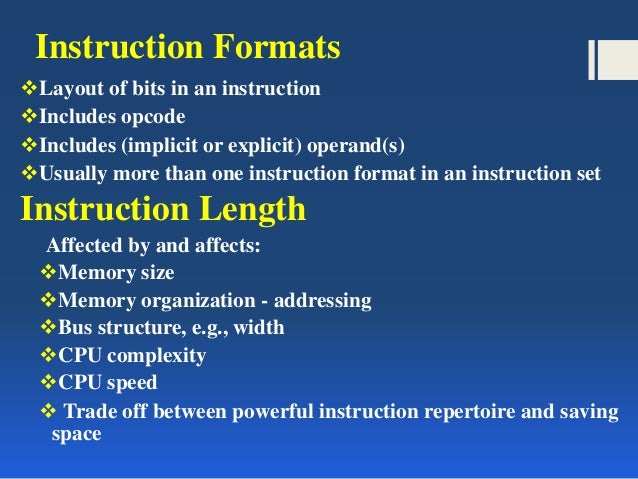 Instruction Formats

❖Layout of bits in an instruction
❖Includes opcode
❖Includes (implicit or explicit) operand(s)
❖Usually more than one instruction format in an instruction set

Instruction Length

Affected by and affects:
❖Memory size
❖Memory organization - addressing
❖Bus structure, e.g., width
❖CPU complexity
❖CPU speed
❖ Trade off between powerful instruction repertoire and saving space